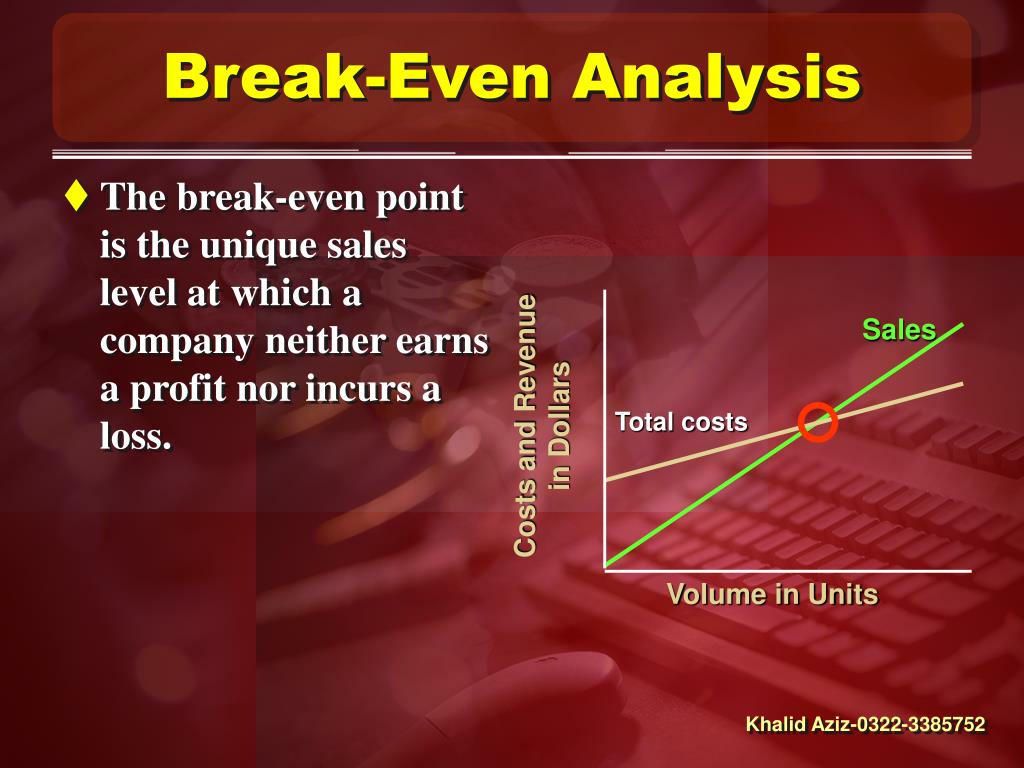 Break-Even Analysis

♦ The break-even point is the unique sales level at which a company neither earns a profit nor incurs a loss.

Costs and Revenue in Dollars

Sales

Total costs

Volume in Units

Khalid Aziz-0322-3385752